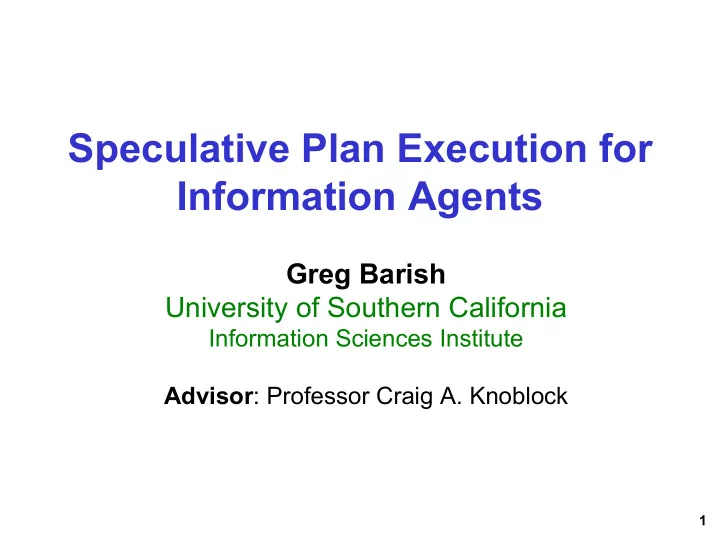 Speculative Plan Execution for Information Agents

Greg Barish
University of Southern California
Information Sciences Institute

Advisor: Professor Craig A. Knoblock

1